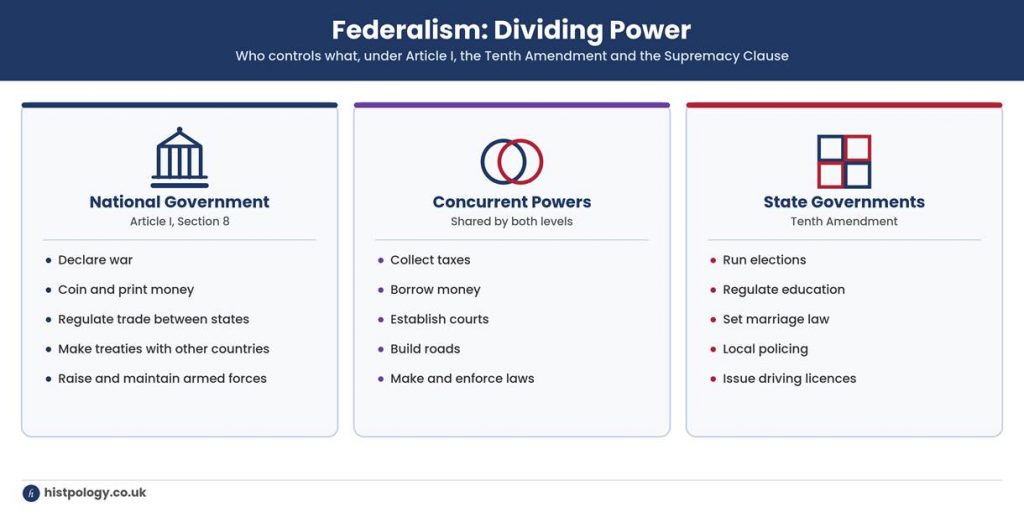 Federalism: Dividing Power
Who controls what, under Article I, the Tenth Amendment and the Supremacy Clause

National Government
Article I, Section 8

- Declare war
- Coin and print money
- Regulate trade between states
- Make treaties with other countries
- Raise and maintain armed forces

Concurrent Powers
Shared by both levels

- Collect taxes
- Borrow money
- Establish courts
- Build roads
- Make and enforce laws

State Governments
Tenth Amendment

- Run elections
- Regulate education
- Set marriage law
- Local policing
- Issue driving licences

h histpology.co.uk